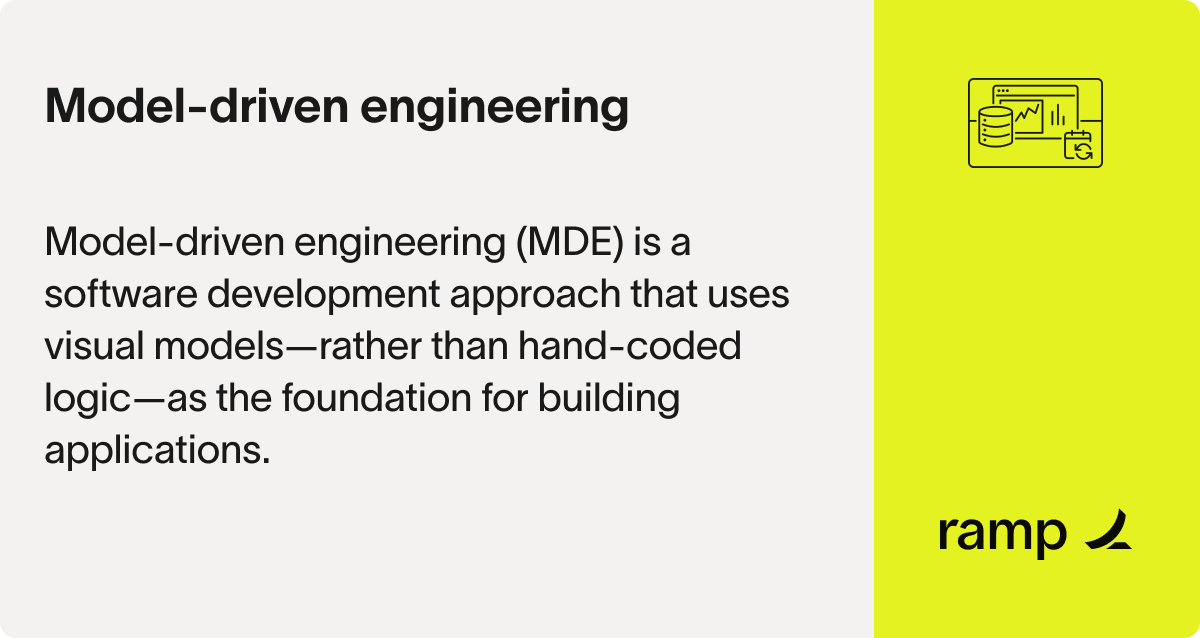 Model-driven engineering

Model-driven engineering (MDE) is a software development approach that uses visual models—rather than hand-coded logic—as the foundation for building applications.

ramp